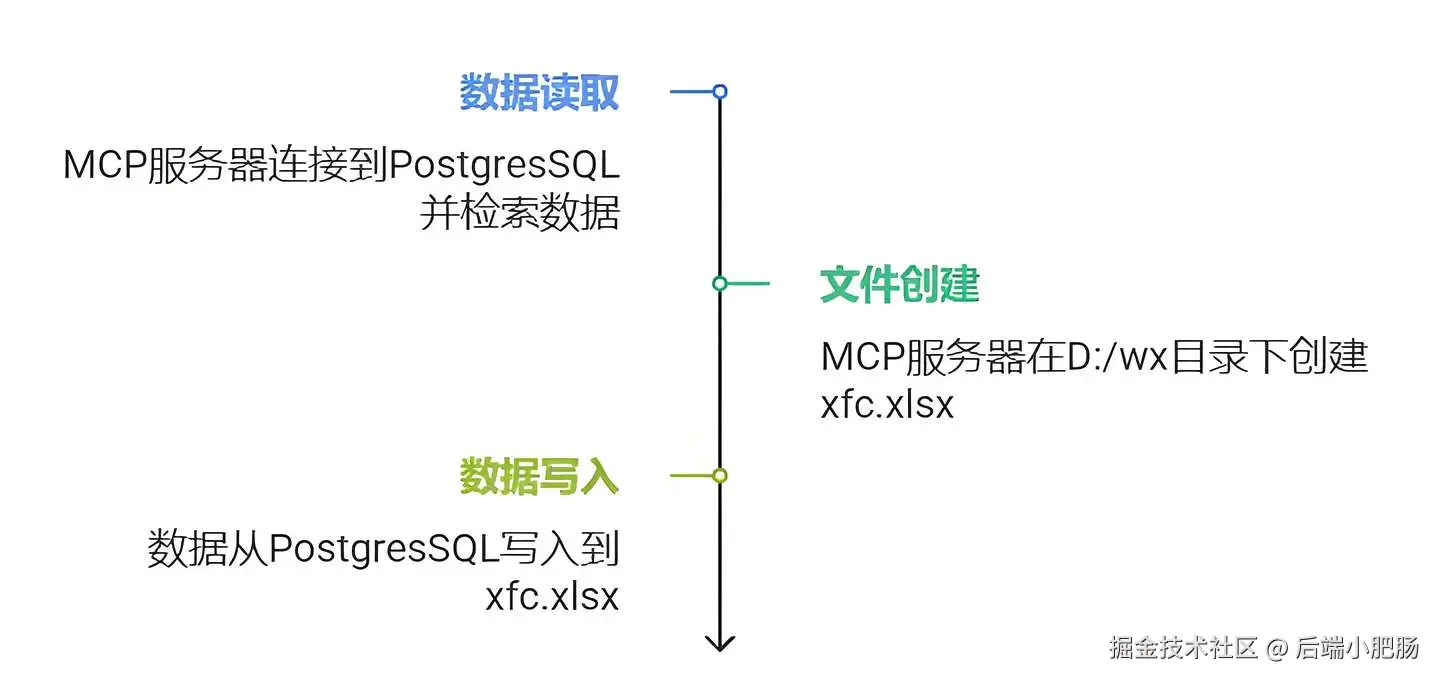 数据读取

MCP服务器连接到PostgresSQL并检索数据

文件创建

MCP服务器在D:/wx目录下创建xfc.xlsx

数据写入

数据从PostgresSQL写入到xfc.xlsx

掘金技术社区 @ 后端小肥肠